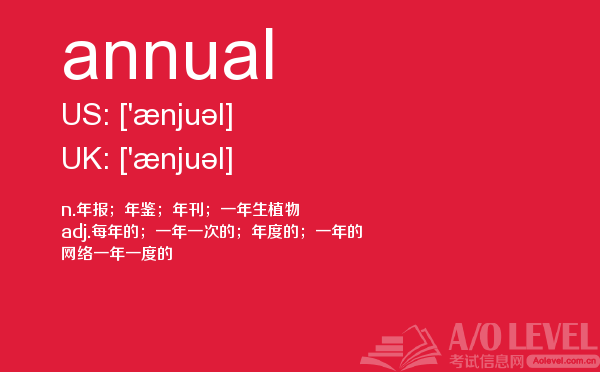 annual

US: ['ænjuəl]

UK: ['ænjuəl]

n.年报；年鉴；年刊；一年生植物
adj.每年的；一年一次的；年度的；一年的
网络一年一度的

A/O LEVEL
考试信息网 Aolevel.com.cn